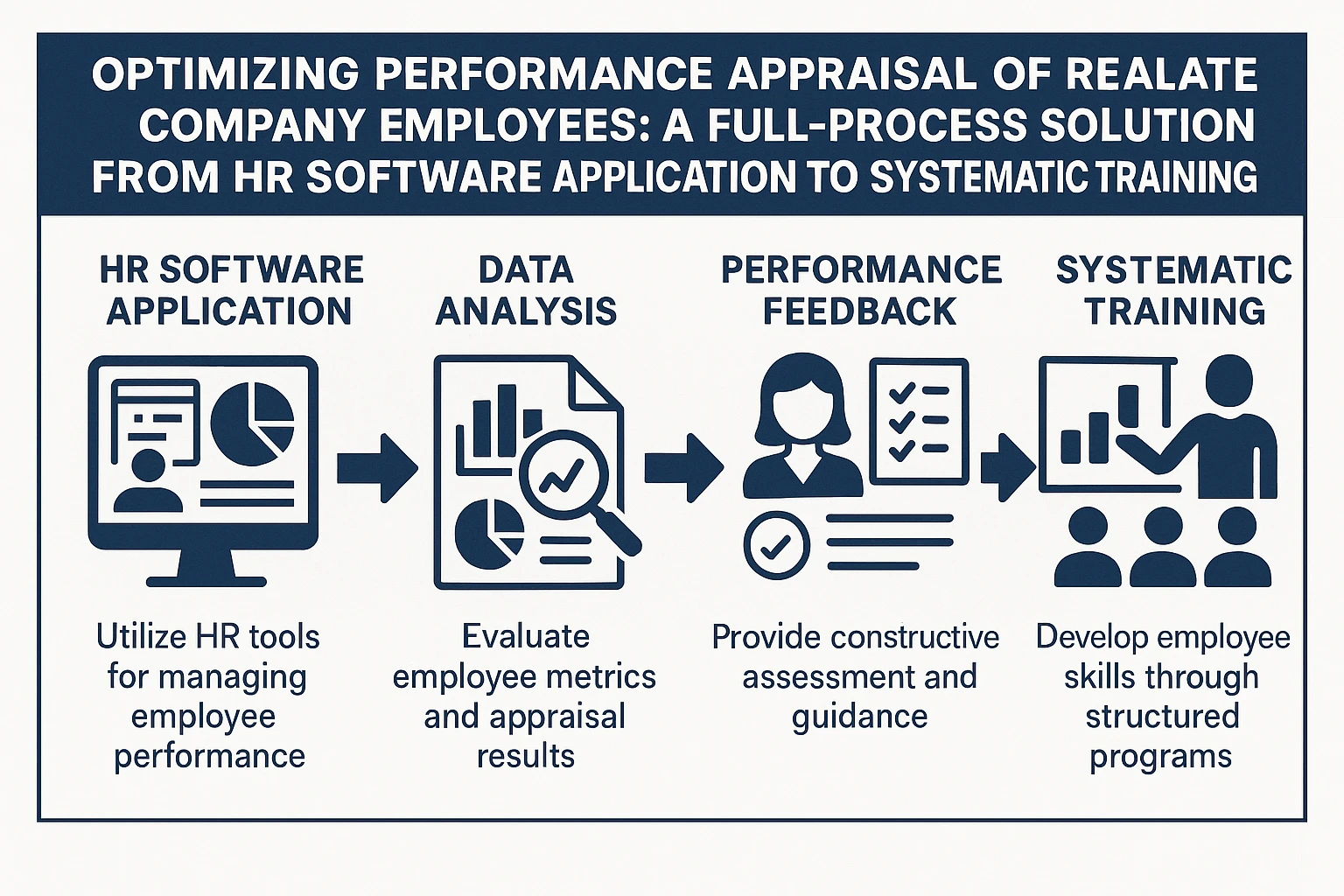 OPTIMIZING PERFORMANCE APPRAISAL OF REALATE COMPANY EMPLOYEES: A FULL-PROCESS SOLUTION FROM HR SOFTWARE APPLICATION TO SYSTEMATIC TRAINING

HR SOFTWARE APPLICATION

Utilize HR tools for managing employee performance

DATA ANALYSIS

Evaluate employee metrics and appraisal results

PERFORMANCE FEEDBACK

Provide constructive assessment and guidance

SYSTEMATIC TRAINING

Develop employee skills through structured programs